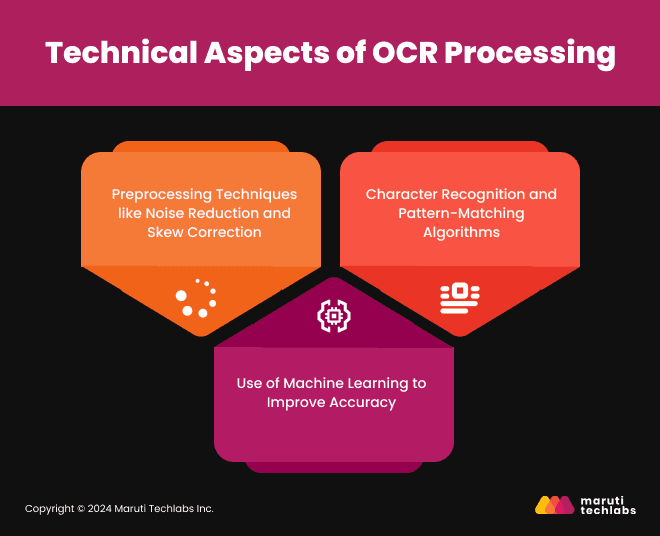 Technical Aspects of OCR Processing

Preprocessing Techniques like Noise Reduction and Skew Correction

Character Recognition and Pattern-Matching Algorithms

Use of Machine Learning to Improve Accuracy

Copyright © 2024 Maruti Techlabs Inc.

maruti techlabs